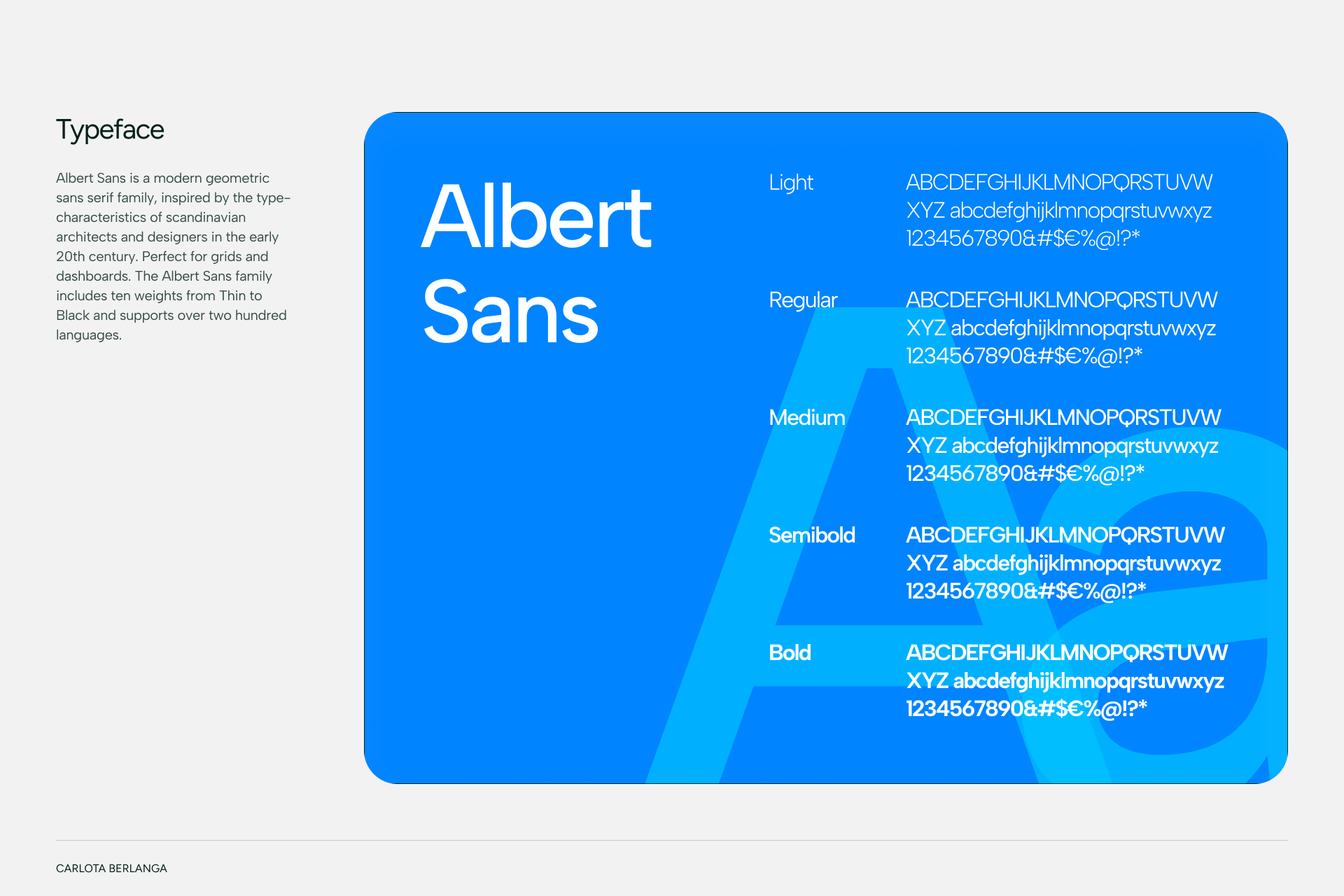 Typeface

Albert Sans is a modern geometric sans serif family, inspired by the type-characteristics of scandinavian architects and designers in the early 20th century. Perfect for grids and dashboards. The Albert Sans family includes ten weights from Thin to Black and supports over two hundred languages.

Albert Sans

Light ABCDEFGHIJKLMNOPQRSTUVW XYZ abcdefghijklmnopqrstuvwxyz 1234567890&#$€%@!?*

Regular ABCDEFGHIJKLMNOPQRSTUVW XYZ abcdefghijklmnopqrstuvwxyz 1234567890&#$€%@!?*

Medium ABCDEFGHIJKLMNOPQRSTUVW XYZ abcdefghijklmnopqrstuvwxyz 1234567890&#$€%@!?*

Semibold ABCDEFGHIJKLMNOPQRSTUVW XYZ abcdefghijklmnopqrstuvwxyz 1234567890&#$€%@!?*

Bold ABCDEFGHIJKLMNOPQRSTUVW XYZ abcdefghijklmnopqrstuvwxyz 1234567890&#$€%@!?*

Aa

CARLOTA BERLANGA